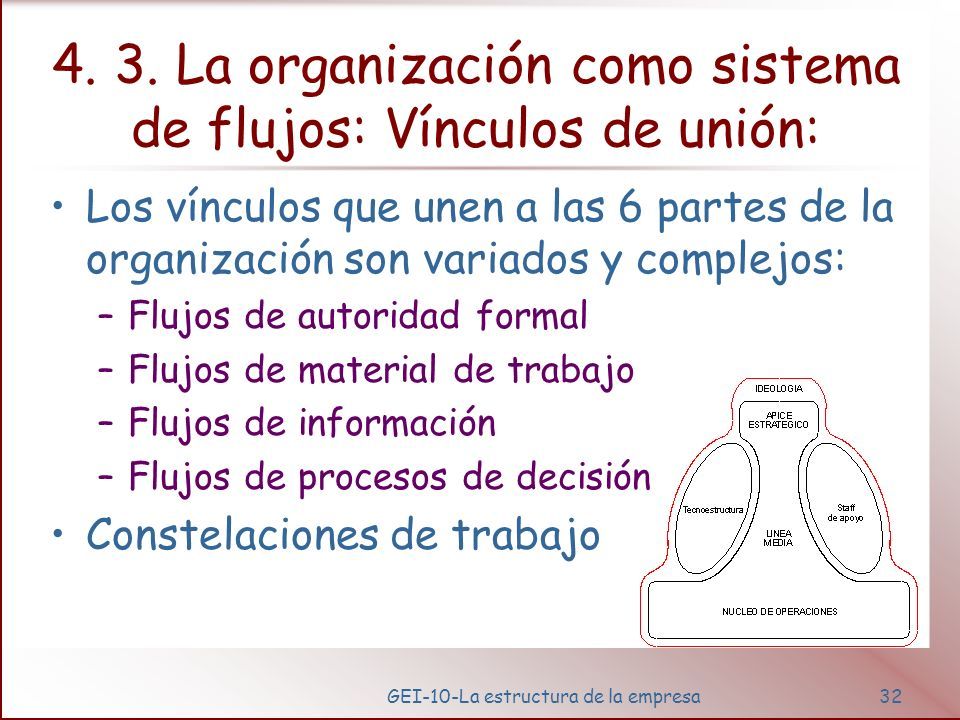 4. 3. La organización como sistema de flujos: Vínculos de unión:

• Los vínculos que unen a las 6 partes de la organización son variados y complejos:
– Flujos de autoridad formal
– Flujos de material de trabajo
– Flujos de información
– Flujos de procesos de decisión
• Constelaciones de trabajo

IDEOLOGIA
APICE ESTRATEGICO
Tecnoestructura
LINEA MEDIA
Staff de apoyo
NUCLEO DE OPERACIONES

GEI-10-La estructura de la empresa
32